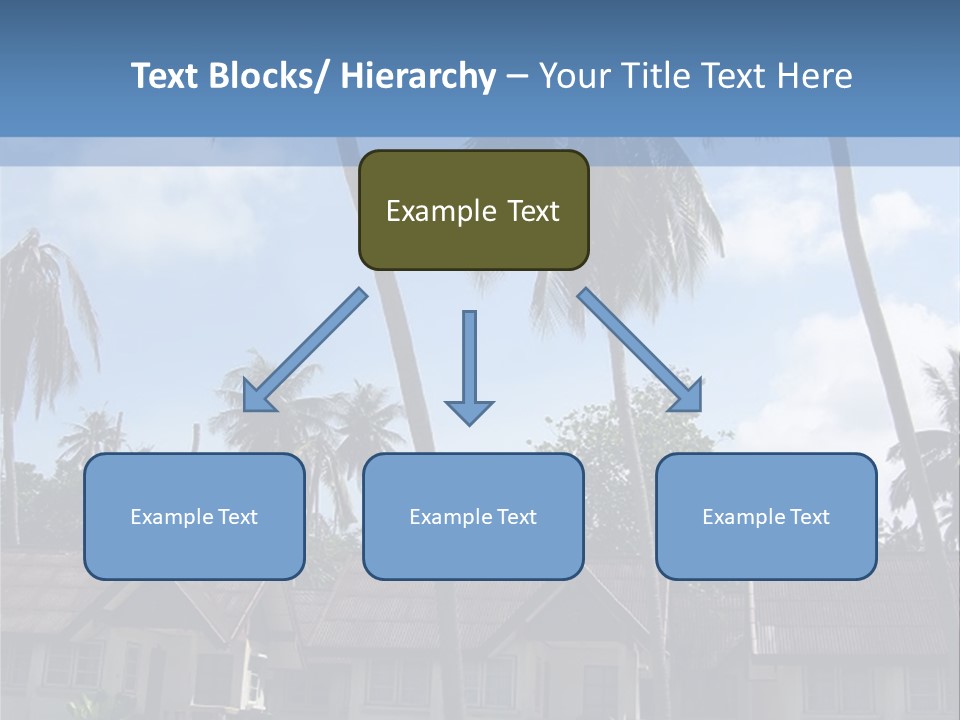 Text Blocks/ Hierarchy – Your Title Text Here

Example Text

Example Text

Example Text

Example Text